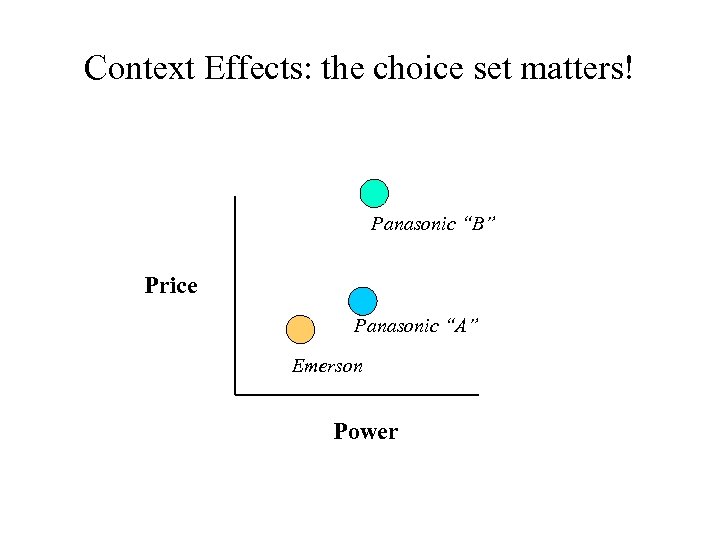 Context Effects: the choice set matters!

Panasonic “B”

Price

Panasonic “A”

Emerson

Power